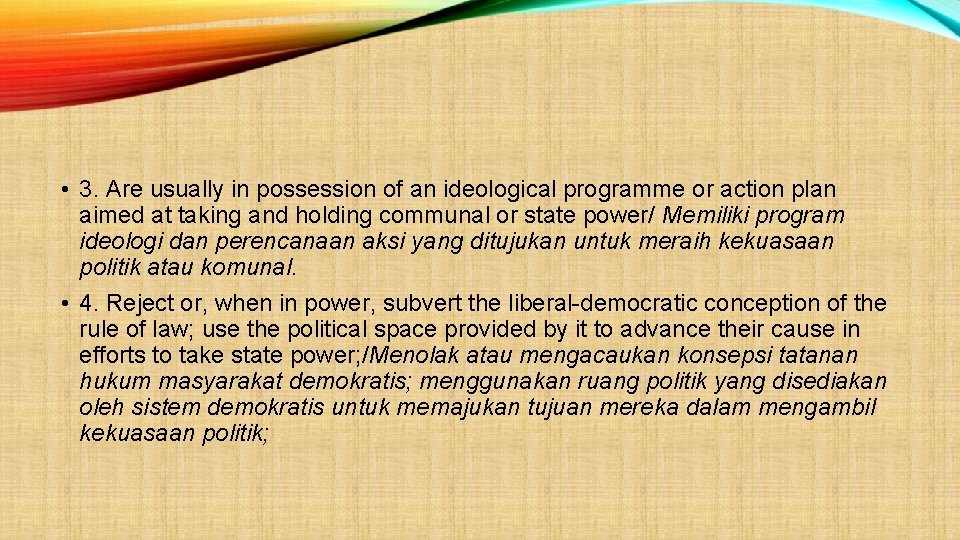 • 3. Are usually in possession of an ideological programme or action plan aimed at taking and holding communal or state power/ Memiliki program ideologi dan perencanaan aksi yang ditujukan untuk meraih kekuasaan politik atau komunal.

• 4. Reject or, when in power, subvert the liberal-democratic conception of the rule of law; use the political space provided by it to advance their cause in efforts to take state power;/Menolak atau mengacaukan konsepsi tatanan hukum masyarakat demokratis; menggunakan ruang politik yang disediakan oleh sistem demokratis untuk memajukan tujuan mereka dalam mengambil kekuasaan politik;